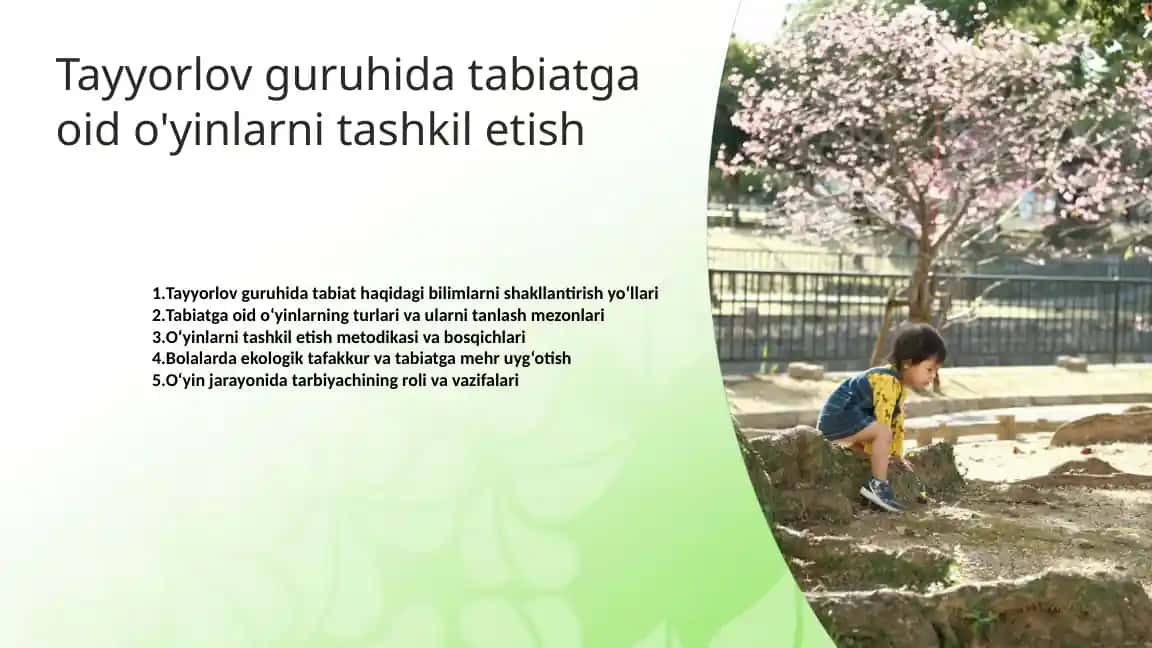 Tayyorlov guruhida tabiatga oid o'yinlarni tashkil etish

1.Tayyorlov guruhida tabiat haqidagi bilimlarni shakllantirish yoʻllari
2.Tabiatga oid oʻyinlarning turlari va ularni tanlash mezonlari
3.Oʻyinlarni tashkil etish metodikasi va bosqichlari
4.Bolalarda ekologik tafakkur va tabiatga mehr uygʻotish
5.Oʻyin jarayonida tarbiyachining roli va vazifalari